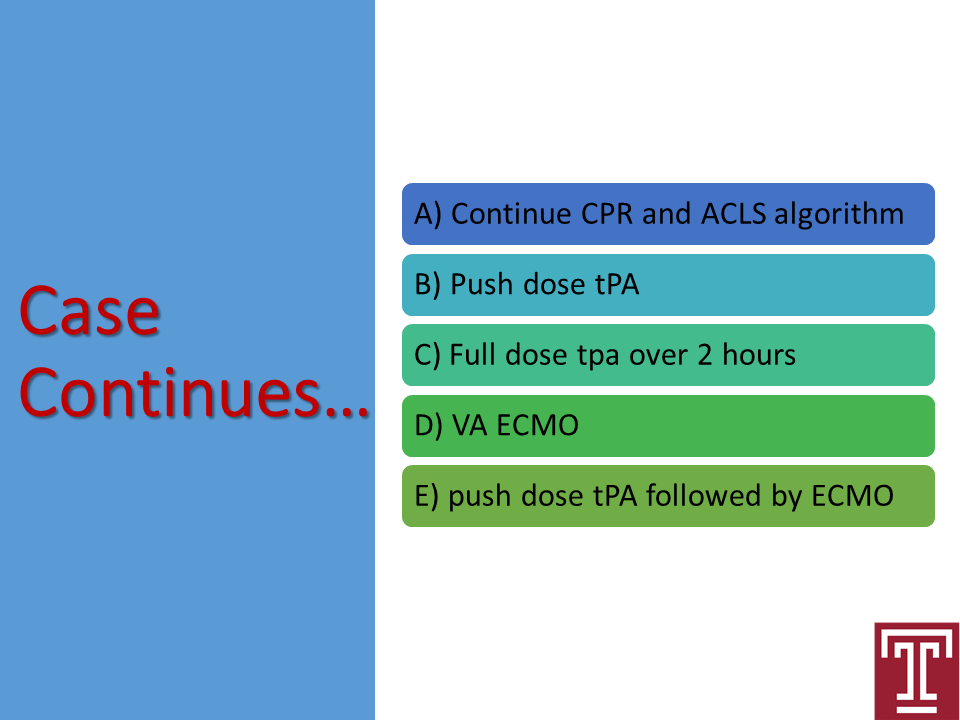 Case Continues…

A) Continue CPR and ACLS algorithm

B) Push dose tPA

C) Full dose tpa over 2 hours

D) VA ECMO

E) push dose tPA followed by ECMO

T